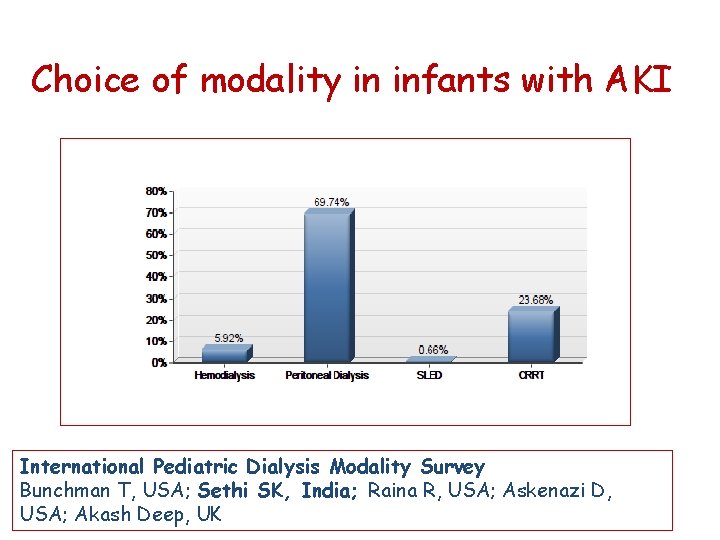 Choice of modality in infants with AKI

80%
70%
60%
50%
40%
30%
20%
10%
0%

5.92%
69.74%
0.66%
23.68%

Hemodialysis
Peritoneal Dialysis
SLED
CRRT

International Pediatric Dialysis Modality Survey
Bunchman T, USA; Sethi SK, India; Raina R, USA; Askenazi D, USA; Akash Deep, UK